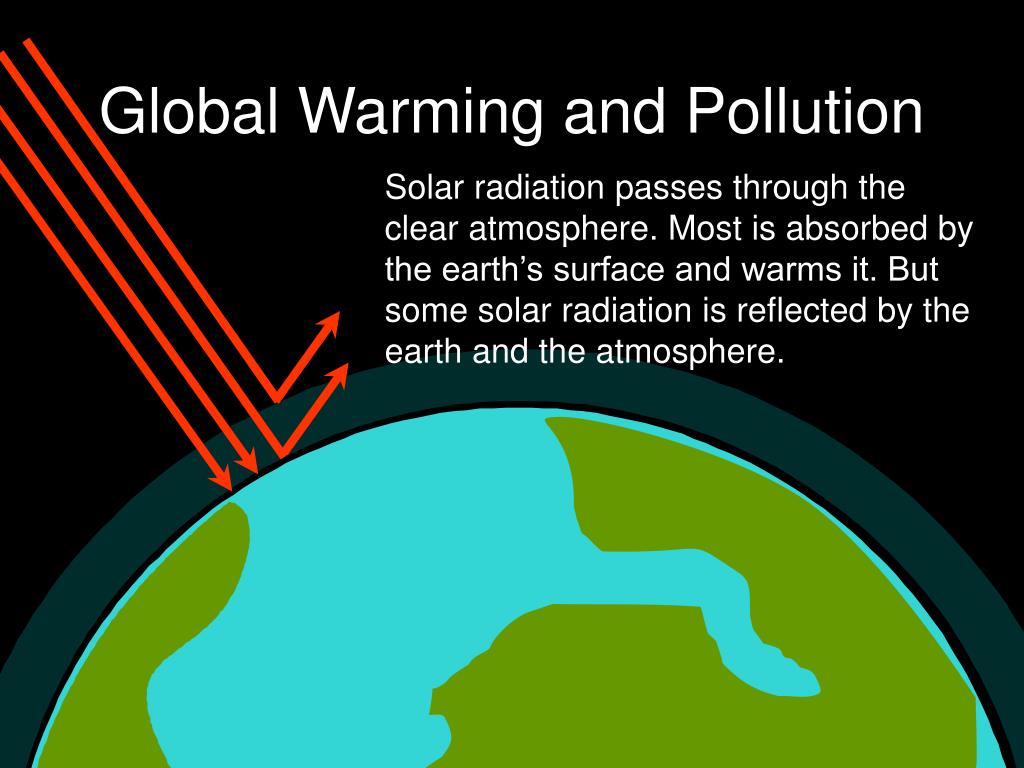 Global Warming and Pollution

Solar radiation passes through the clear atmosphere. Most is absorbed by the earth’s surface and warms it. But some solar radiation is reflected by the earth and the atmosphere.